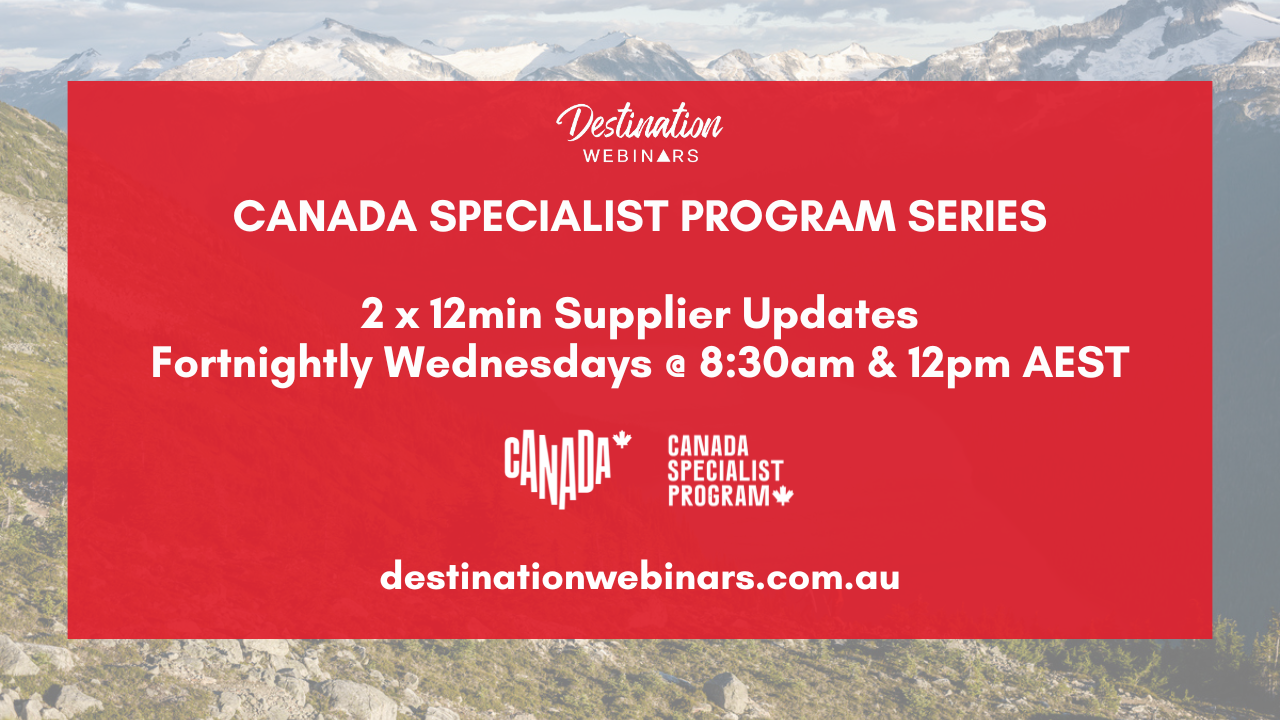 Destination
WEBINARS

CANADA SPECIALIST PROGRAM SERIES

2 x 12min Supplier Updates
Fortnightly Wednesdays @ 8:30am & 12pm AEST

CANADA

CANADA
SPECIALIST
PROGRAM

destinationwebinars.com.au